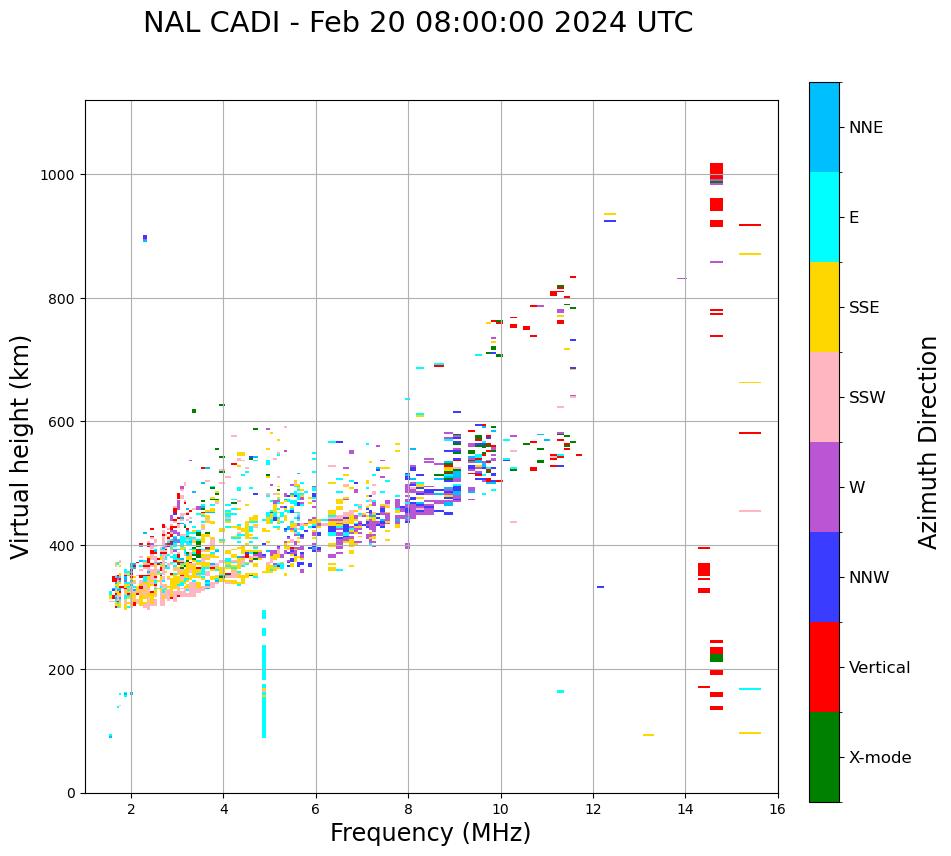 NAL CADI - Feb 20 08:00:00 2024 UTC

Virtual height (km)

1000
800
600
400
200
0

2
4
6
8
10
12
14
16

Frequency (MHz)

NNE
E
SSE
SSW
W
NNW
Vertical
X-mode

Azimuth Direction